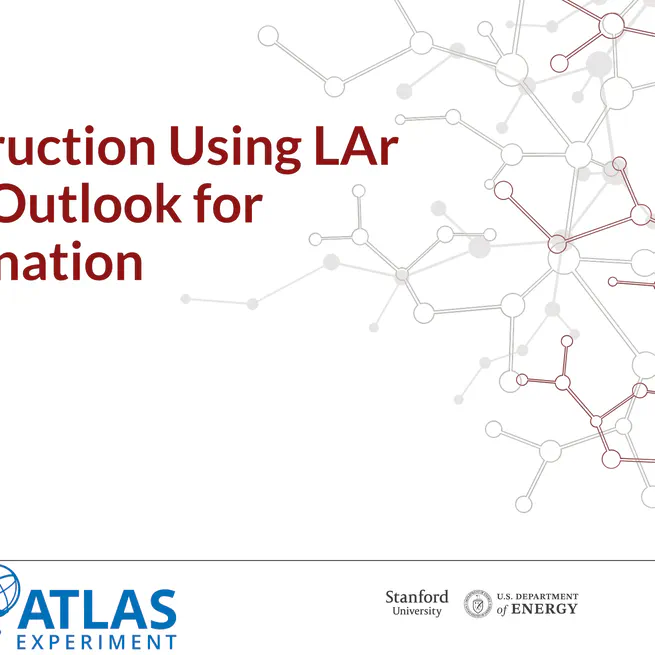 ruction Using LAr
Outlook for
nation

ATLAS
EXPERIMENT

Stanford
University

U.S. DEPARTMENT
of ENERGY